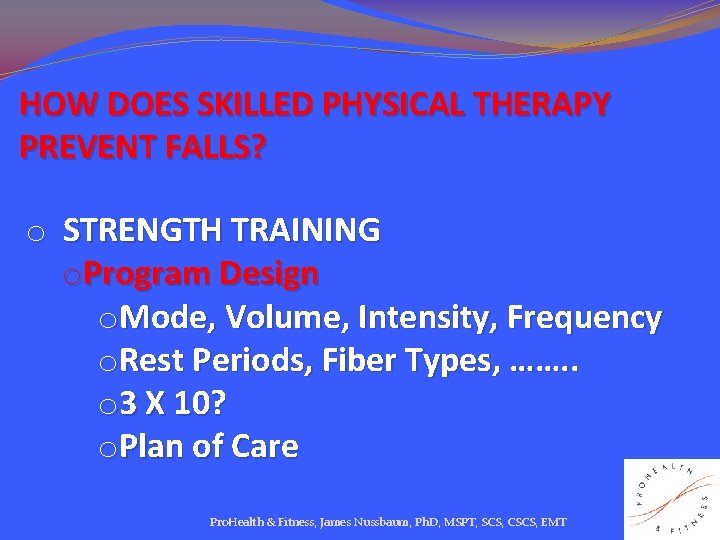 HOW DOES SKILLED PHYSICAL THERAPY PREVENT FALLS?

o STRENGTH TRAINING
oProgram Design
oMode, Volume, Intensity, Frequency
oRest Periods, Fiber Types, ……..
o3 X 10?
oPlan of Care

ProHealth & Fitness, James Nussbaum, PhD, MSPT, SCS, CSCS, EMT

PROHEALTH & FITNESS